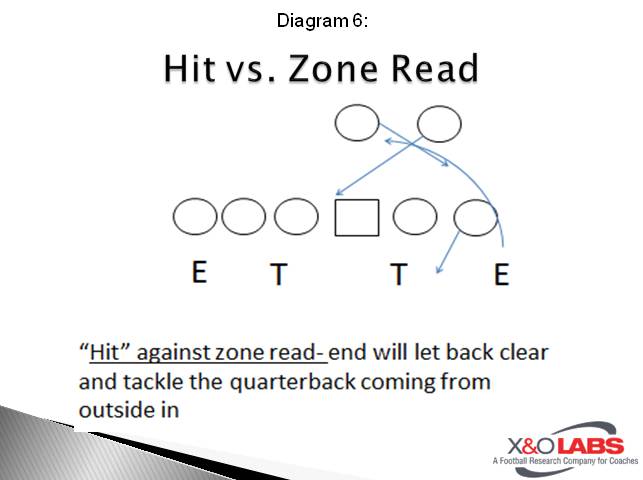 Diagram 6:

Hit vs. Zone Read

E T T E

"Hit" against zone read- end will let back clear and tackle the quarterback coming from outside in

X&O LABS
A Football Research Company for Coaches